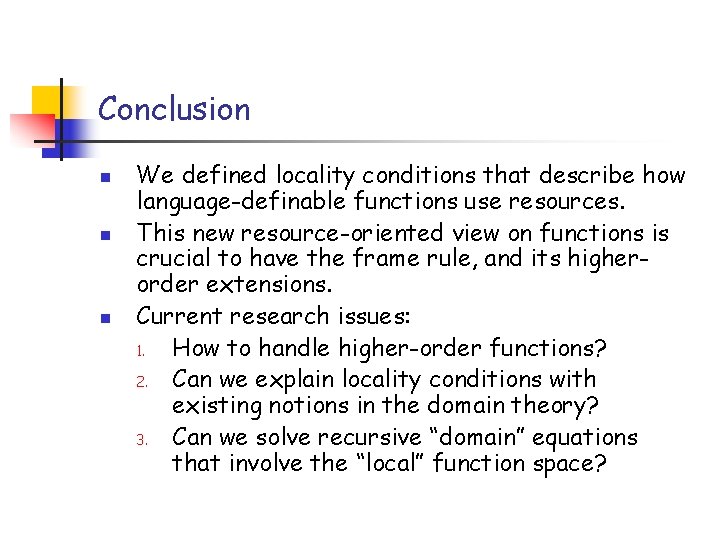 Conclusion

- We defined locality conditions that describe how language-definable functions use resources.
- This new resource-oriented view on functions is crucial to have the frame rule, and its higher-order extensions.
- Current research issues:
  1. How to handle higher-order functions?
  2. Can we explain locality conditions with existing notions in the domain theory?
  3. Can we solve recursive “domain” equations that involve the “local” function space?